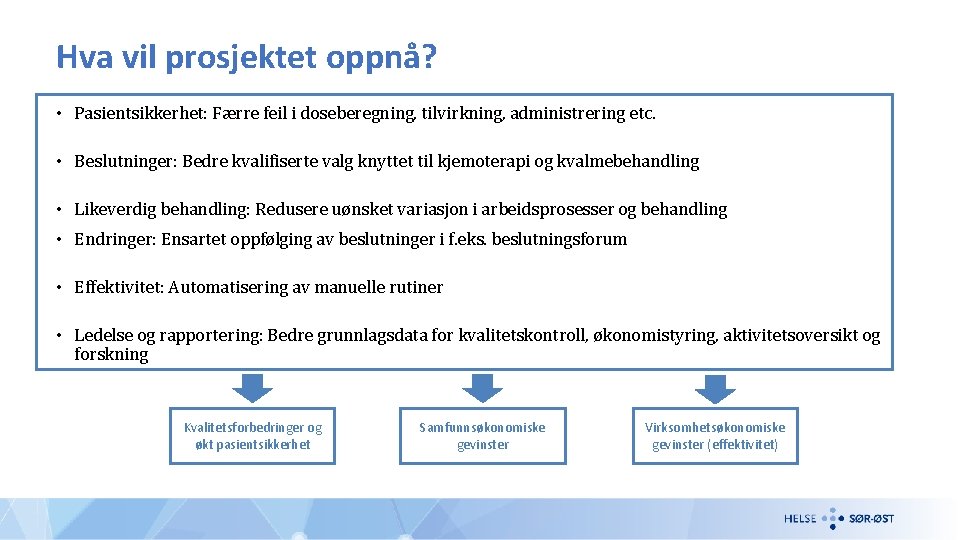 Hva vil prosjektet oppnå?

• Pasientsikkerhet: Færre feil i doseberegning, tilvirkning, administrering etc.

• Beslutninger: Bedre kvalifiserte valg knyttet til kjemoterapi og kvalmebehandling

• Likeverdig behandling: Redusere uønsket variasjon i arbeidsprosesser og behandling

• Endringer: Ensartet oppfølging av beslutninger i f.eks. beslutningsforum

• Effektivitet: Automatisering av manuelle rutiner

• Ledelse og rapportering: Bedre grunnlagsdata for kvalitetskontroll, økonomistyring, aktivitetsoversikt og forskning

Kvalitetsforbedringer og økt pasientsikkerhet

Samfunnsøkonomiske gevinster

Virksomhetsøkonomiske gevinster (effektivitet)

HELSE SØR-ØST